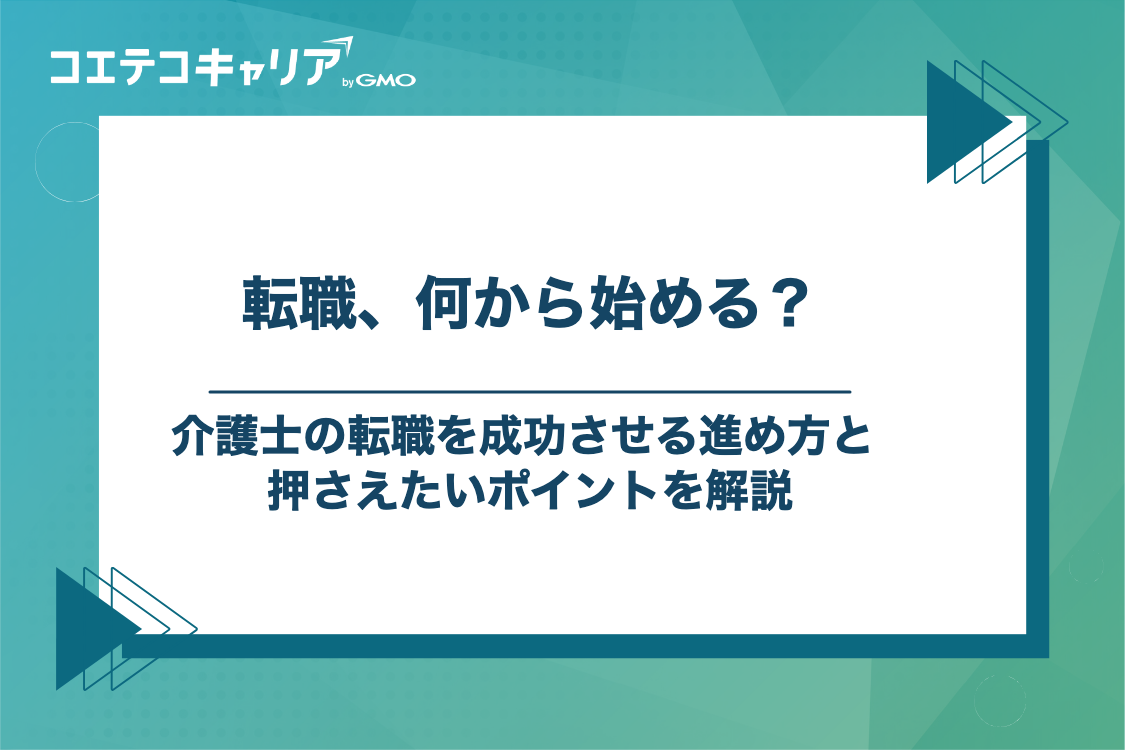 コエテコキャリア by GMO

転職、何から始める？

介護士の転職を成功させる進め方と押さえたいポイントを解説